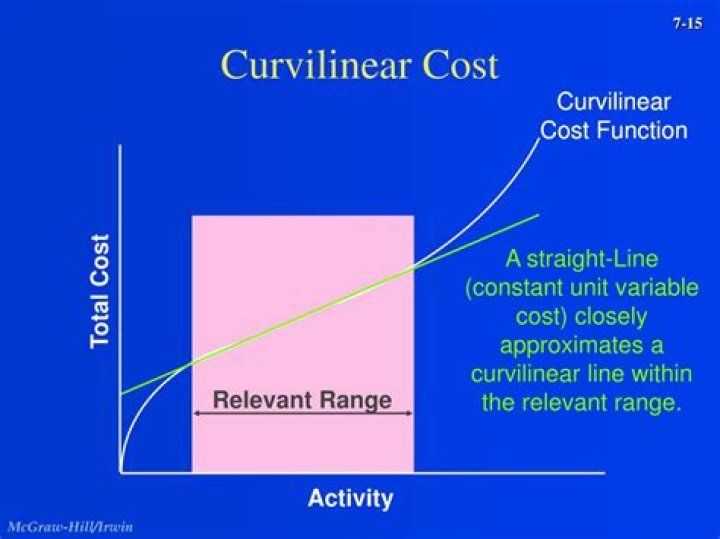 7-15

Curvilinear Cost

Curvilinear Cost Function

Total Cost

A straight-Line (constant unit variable cost) closely approximates a curvilinear line within the relevant range.

Relevant Range

Activity

McGraw-Hill/Irwin